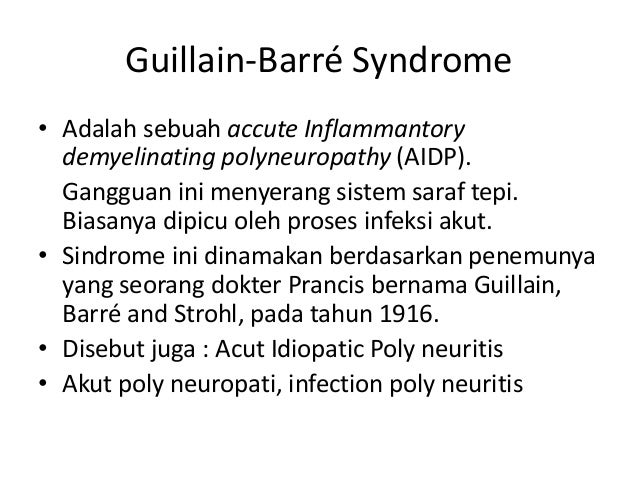 Guillain-Barré Syndrome

• Adalah sebuah accute Inflammantory demyelinating polyneuropathy (AIDP).

Gangguan ini menyerang sistem saraf tepi. Biasanya dipicu oleh proses infeksi akut.

• Sindrome ini dinamakan berdasarkan penemunya yang seorang dokter Prancis bernama Guillain, Barré and Strohl, pada tahun 1916.

• Disebut juga : Acut Idiopatic Poly neuritis

• Akut poly neuropati, infection poly neuritis